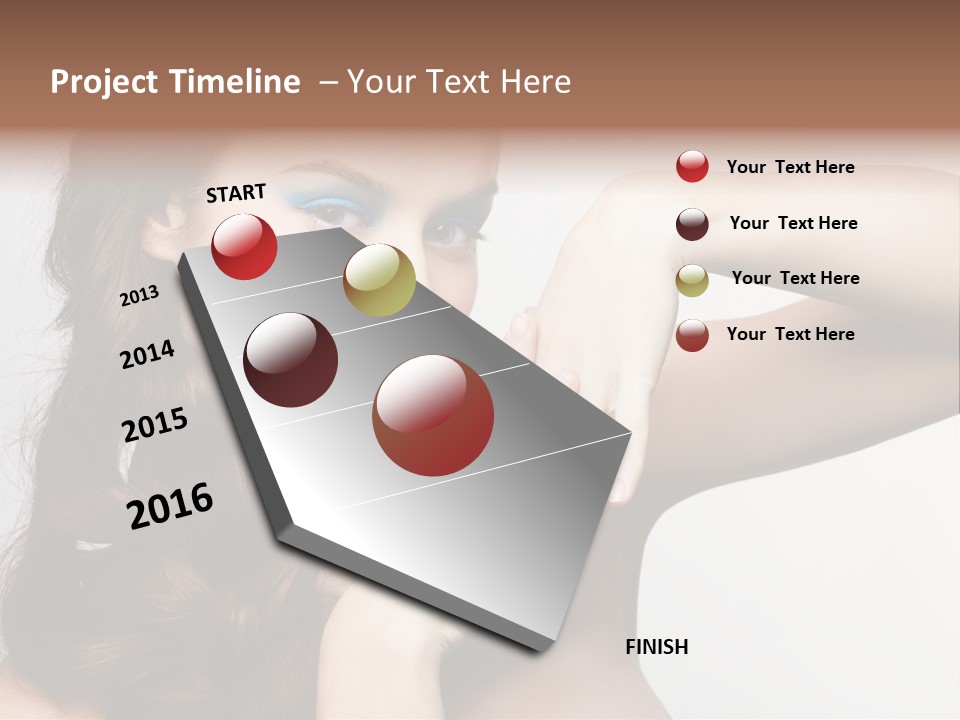 Project Timeline – Your Text Here

START

2013

2014

2015

2016

FINISH

Your Text Here

Your Text Here

Your Text Here

Your Text Here